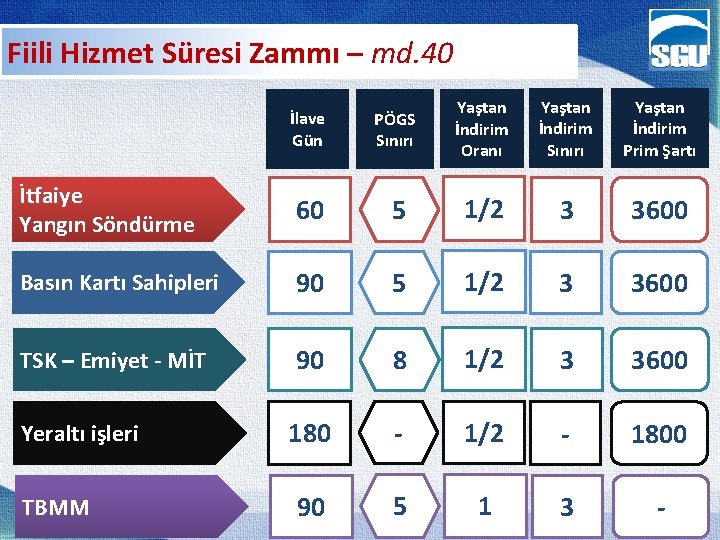 Fiili Hizmet Süresi Zammı – md.40

SGU

| | İlave Gün | PÖGS Sınırı | Yaştan İndirim Oranı | Yaştan İndirim Sınırı | Yaştan İndirim Prim Şartı |
|---|---|---|---|---|---|
| İtfaiye Yangın Söndürme | 60 | 5 | 1/2 | 3 | 3600 |
| Basın Kartı Sahipleri | 90 | 5 | 1/2 | 3 | 3600 |
| TSK – Emiyet - MİT | 90 | 8 | 1/2 | 3 | 3600 |
| Yeraltı işleri | 180 | - | 1/2 | - | 1800 |
| TBMM | 90 | 5 | 1 | 3 | - |